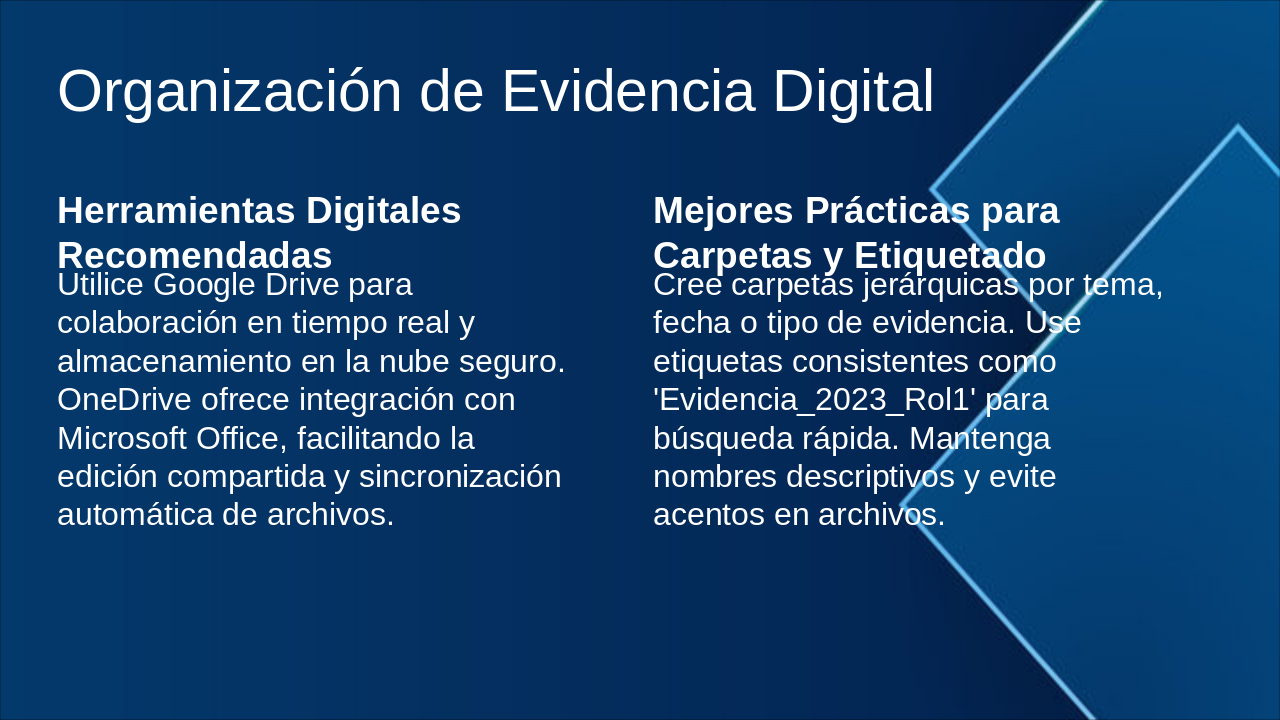 Organización de Evidencia Digital

Herramientas Digitales Recomendadas

Utilice Google Drive para colaboración en tiempo real y almacenamiento en la nube seguro. OneDrive ofrece integración con Microsoft Office, facilitando la edición compartida y sincronización automática de archivos.

Mejores Prácticas para Carpetas y Etiquetado

Cree carpetas jerárquicas por tema, fecha o tipo de evidencia. Use etiquetas consistentes como 'Evidencia_2023_Rol1' para búsqueda rápida. Mantenga nombres descriptivos y evite acentos en archivos.